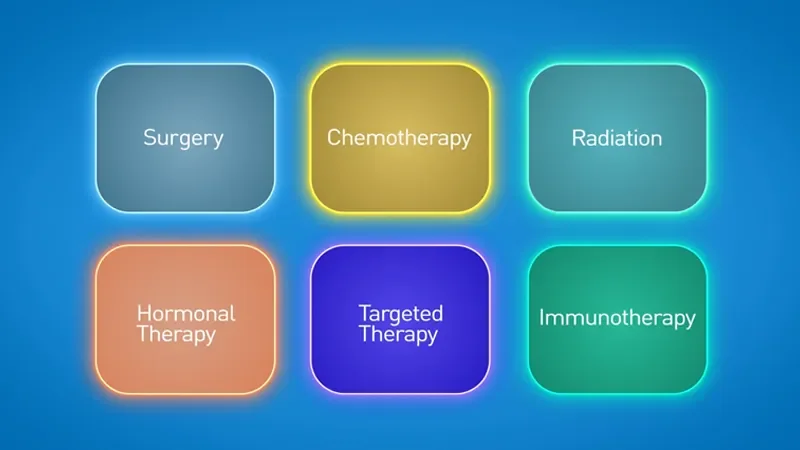 Surgery

Chemotherapy

Radiation

Hormonal Therapy

Targeted Therapy

Immunotherapy